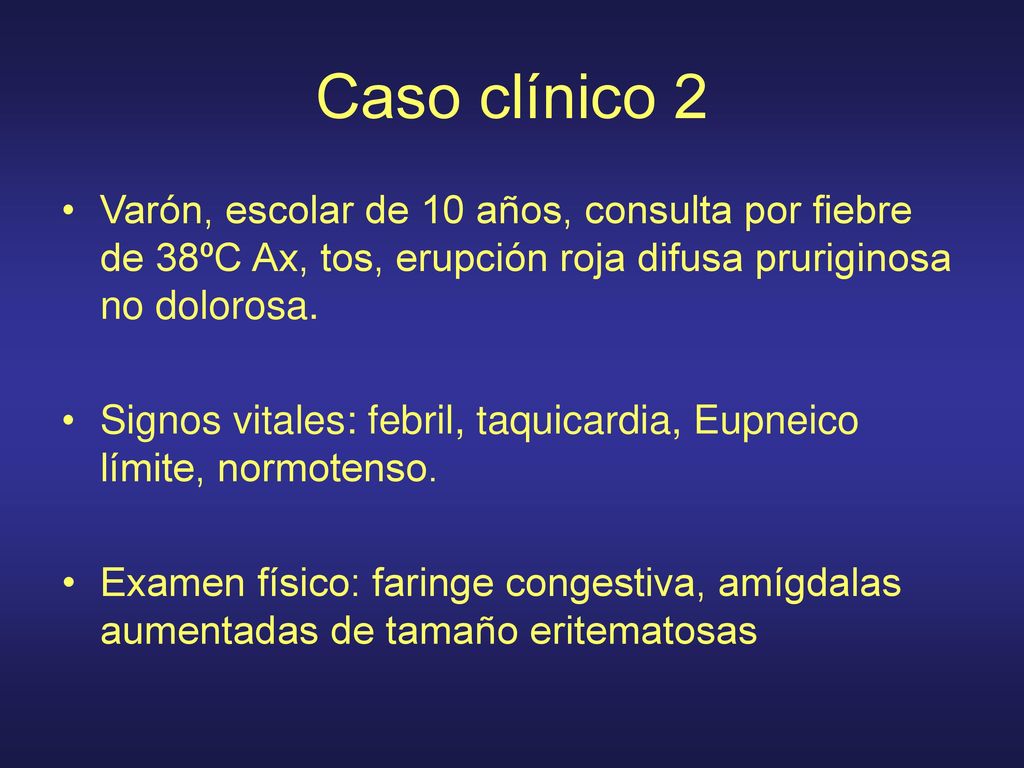 Caso clínico 2

• Varón, escolar de 10 años, consulta por fiebre de 38ºC Ax, tos, erupción roja difusa pruriginosa no dolorosa.

• Signos vitales: febril, taquicardia, Eupneico límite, normotenso.

• Examen físico: faringe congestiva, amígdalas aumentadas de tamaño eritematosas